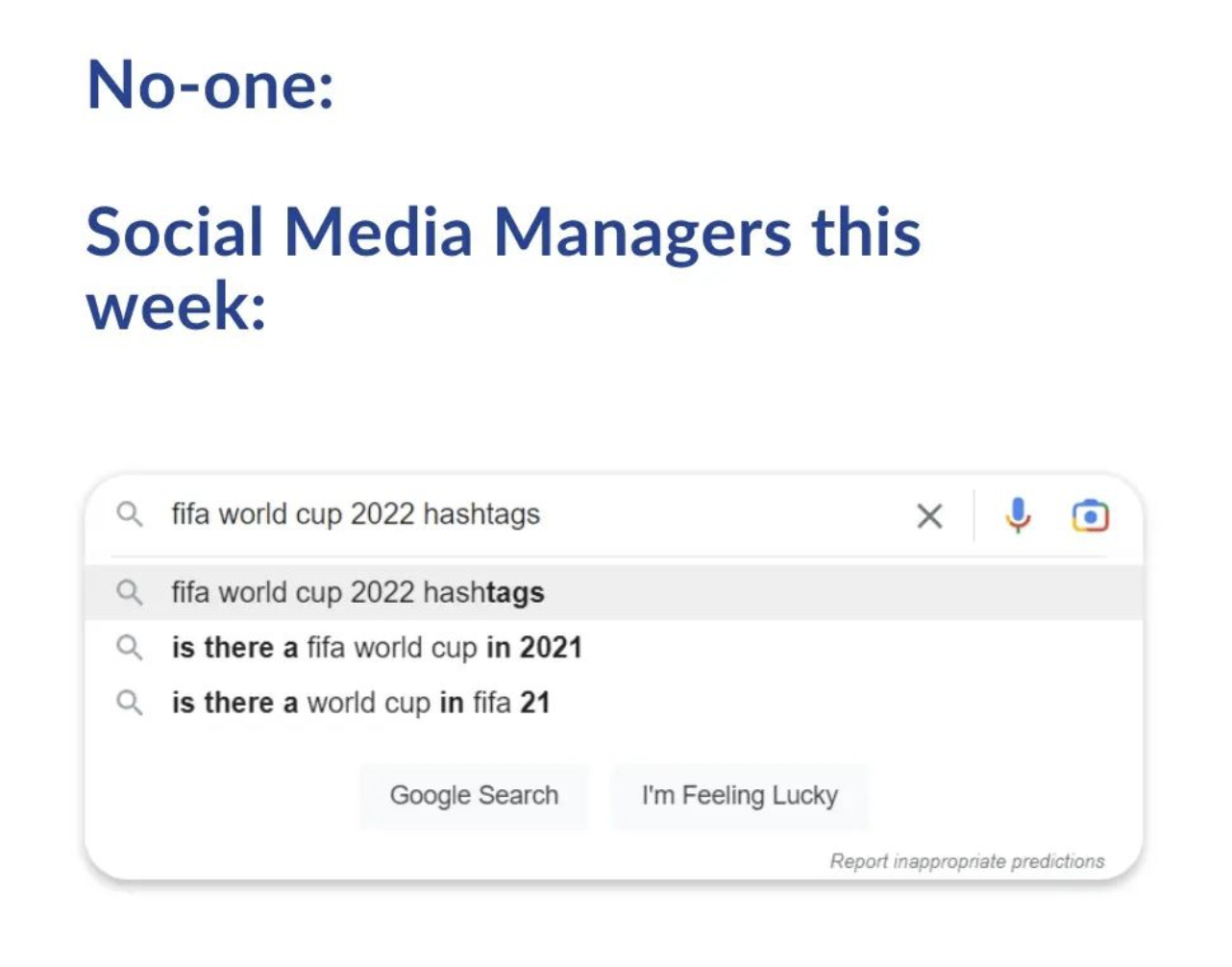 No-one:

Social Media Managers this week:

fifa world cup 2022 hashtags

fifa world cup 2022 hashtags
is there a fifa world cup in 2021
is there a world cup in fifa 21

Google Search
I'm Feeling Lucky

Report inappropriate predictions